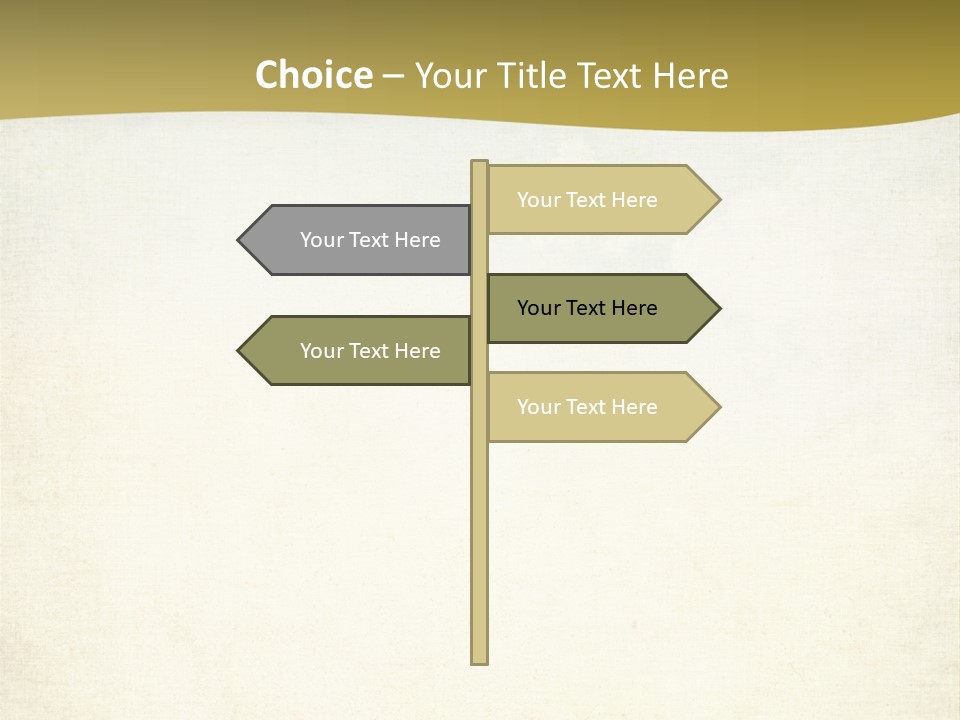 Choice – Your Title Text Here

Your Text Here

Your Text Here

Your Text Here

Your Text Here

Your Text Here